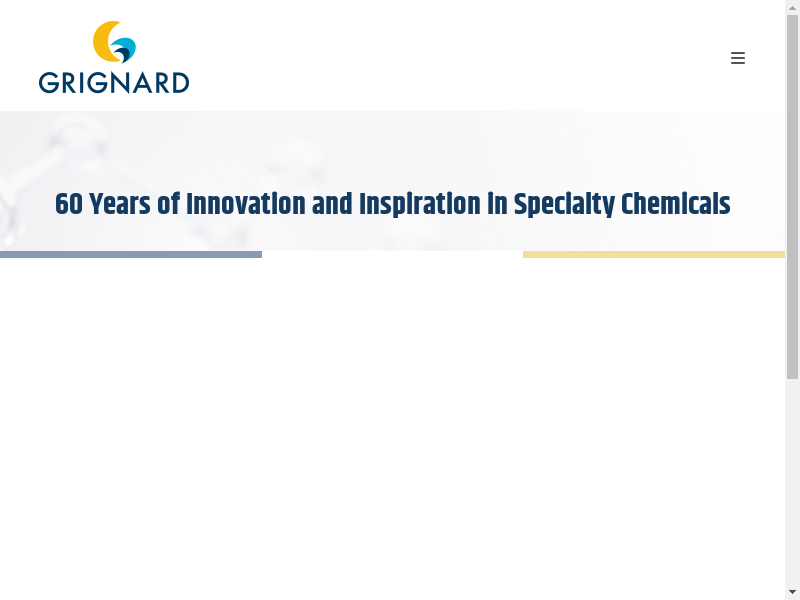 GRIGNARD

60 Years of Innovation and Inspiration in Specialty Chemicals